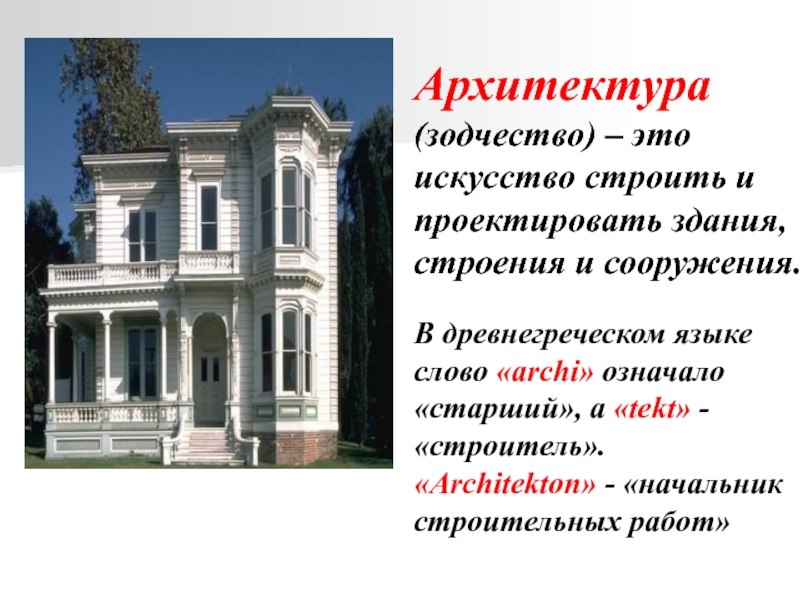 Архитектура (зодчество) – это искусство строить и проектировать здания, строения и сооружения.

В древнегреческом языке слово «archi» означало «старший», а «tekt» - «строитель». «Architekton» - «начальник строительных работ»